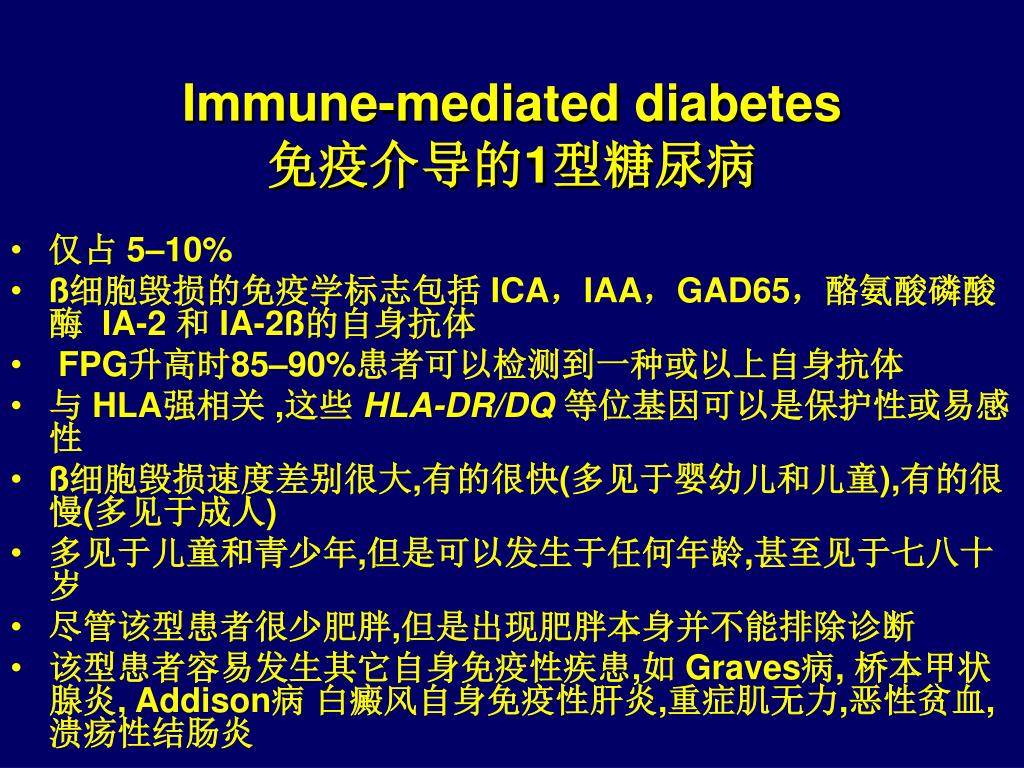 Immune-mediated diabetes
免疫介导的1型糖尿病

• 仅占 5–10%
• ß细胞毁损的免疫学标志包括 ICA，IAA，GAD65，酪氨酸磷酸酶 IA-2 和 IA-2ß的自身抗体
• FPG升高时85–90%患者可以检测到一种或以上自身抗体
• 与 HLA强相关 ,这些 HLA-DR/DQ 等位基因可以是保护性或易感性
• ß细胞毁损速度差别很大,有的很快(多见于婴幼儿和儿童),有的很慢(多见于成人)
• 多见于儿童和青少年,但是可以发生于任何年龄,甚至见于七八十岁
• 尽管该型患者很少肥胖,但是出现肥胖本身并不能排除诊断
• 该型患者容易发生其它自身免疫性疾患,如 Graves病, 桥本甲状腺炎, Addison病 白癜风自身免疫性肝炎,重症肌无力,恶性贫血,溃疡性结肠炎